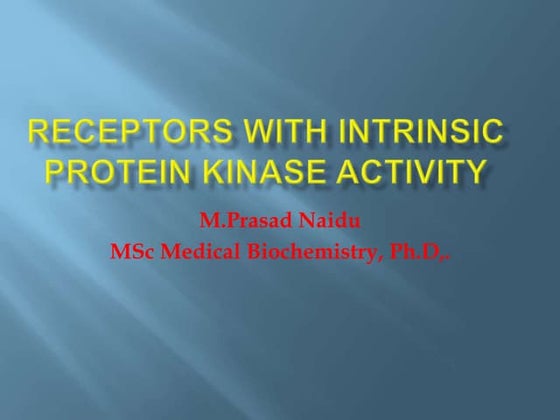 RECEPTORS WITH INTRINSIC PROTEIN KINASE ACTIVITY

M.Prasad Naidu

MSc Medical Biochemistry, Ph.D,.